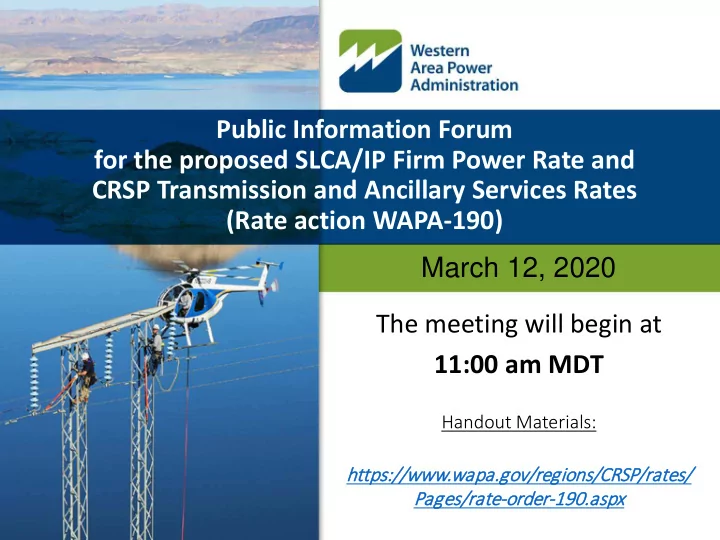 Western Area Power Administration

Public Information Forum for the proposed SLCA/IP Firm Power Rate and CRSP Transmission and Ancillary Services Rates (Rate action WAPA-190)

March 12, 2020

The meeting will begin at

11:00 am MDT

Handout Materials:

https://www.wapa.gov/regions/CRSP/rates/Pages/rate-order-190.aspx